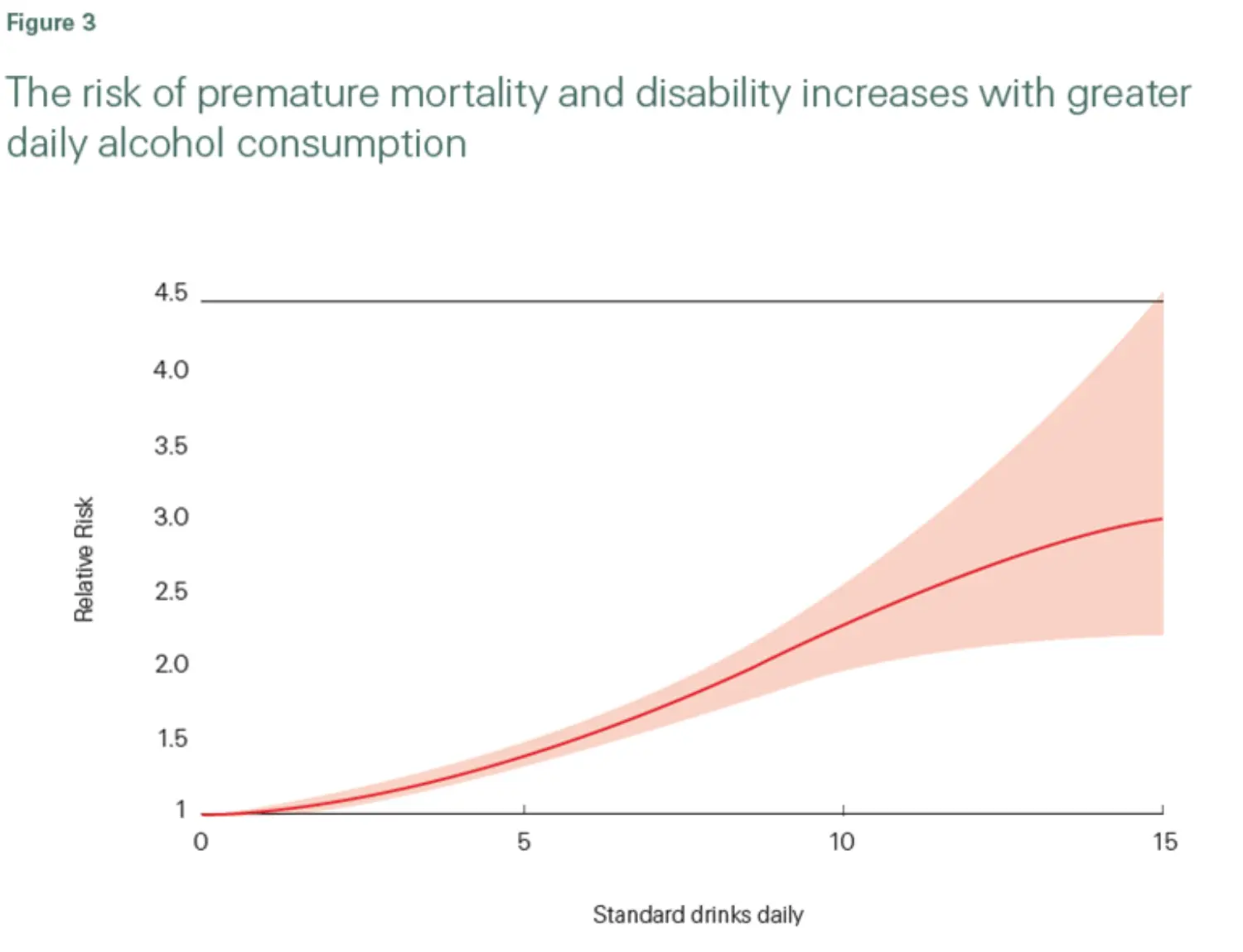 Figure 3

The risk of premature mortality and disability increases with greater daily alcohol consumption

Relative Risk

4.5
4.0
3.5
3.0
2.5
2.0
1.5
1

0
5
10
15

Standard drinks daily